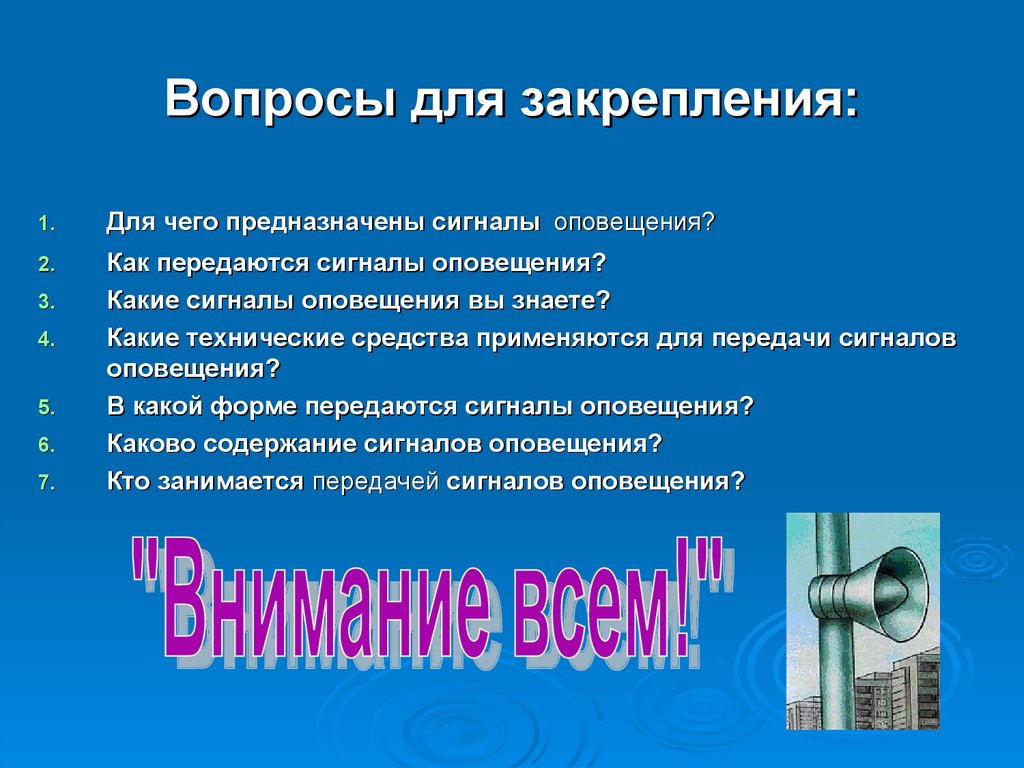 Вопросы для закрепления:

1. Для чего предназначены сигналы оповещения?
2. Как передаются сигналы оповещения?
3. Какие сигналы оповещения вы знаете?
4. Какие технические средства применяются для передачи сигналов оповещения?
5. В какой форме передаются сигналы оповещения?
6. Каково содержание сигналов оповещения?
7. Кто занимается передачей сигналов оповещения?

"Внимание всем!"